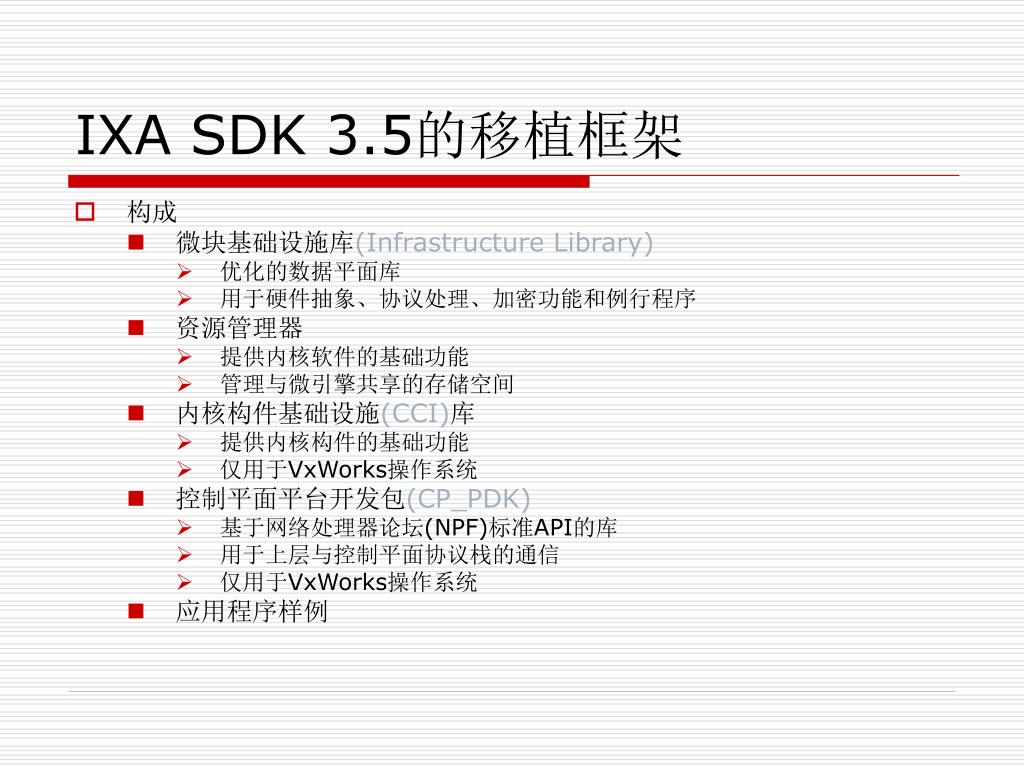 IXA SDK 3.5的移植框架

构成

微块基础设施库(Infrastructure Library)

优化的数据平面库

用于硬件抽象、协议处理、加密功能和例行程序

资源管理器

提供内核软件的基础功能

管理与微引擎共享的存储空间

内核构件基础设施(CCI)库

提供内核构件的基础功能

仅用于VxWorks操作系统

控制平面平台开发包(CP_PDK)

基于网络处理器论坛(NPF)标准API的库

用于上层与控制平面协议栈的通信

仅用于VxWorks操作系统

应用程序样例